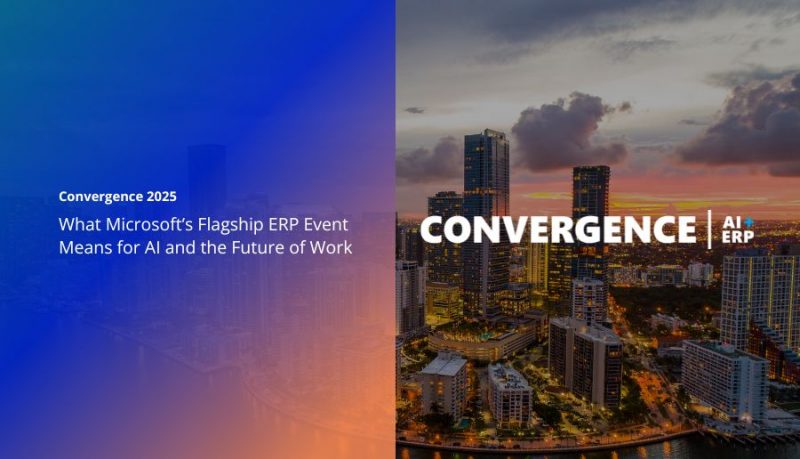 Convergence 2025

What Microsoft's Flagship ERP Event Means for AI and the Future of Work

CONVERGENCE | AI+ ERP